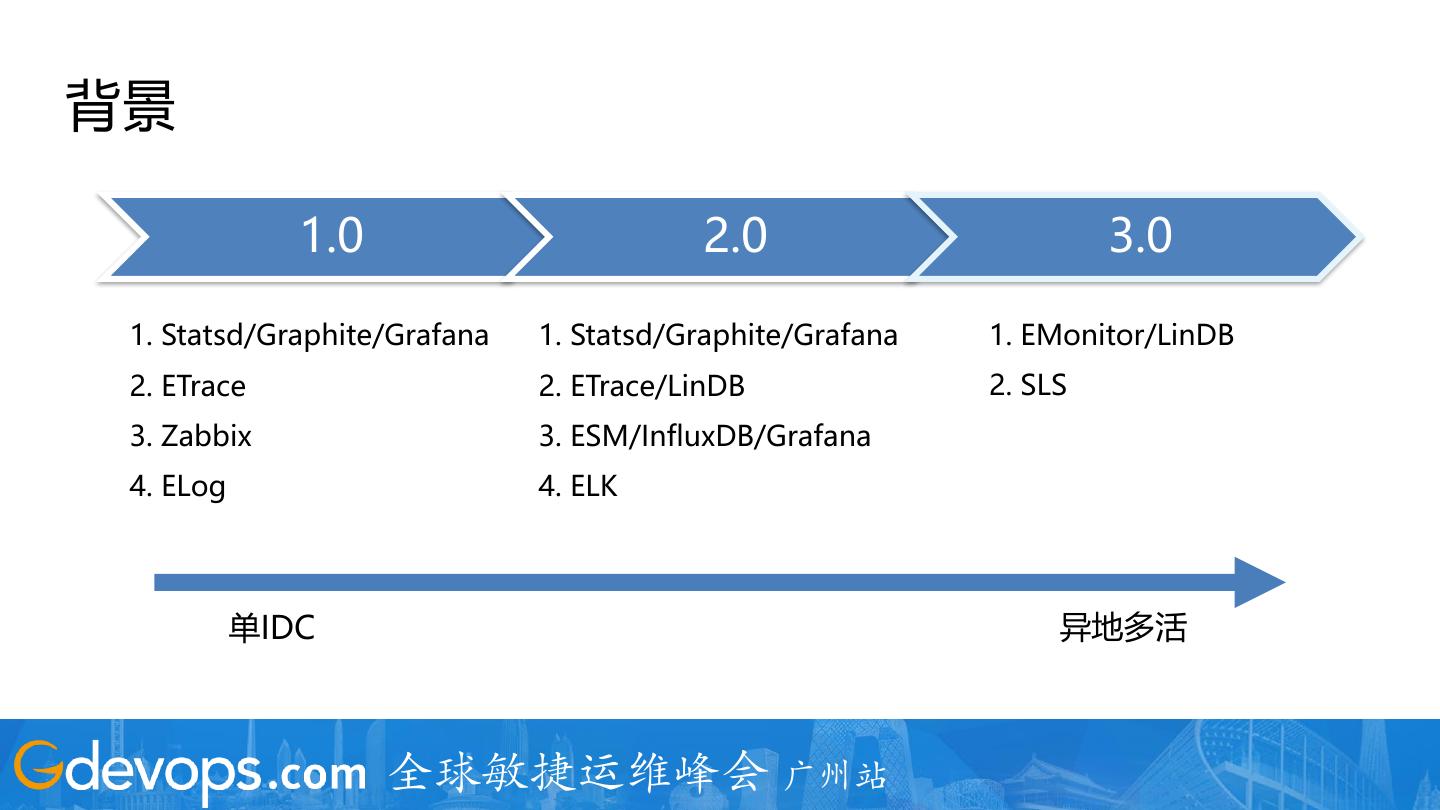 背景

1.0

2.0

3.0

1. Statsd/Graphite/Grafana
2. ETrace
3. Zabbix
4. ELog

1. Statsd/Graphite/Grafana
2. ETrace/LinDB
3. ESM/InfluxDB/Grafana
4. ELK

1. EMonitor/LinDB
2. SLS

单IDC

异地多活

Gdevops.com 全球敏捷运维峰会 广州站